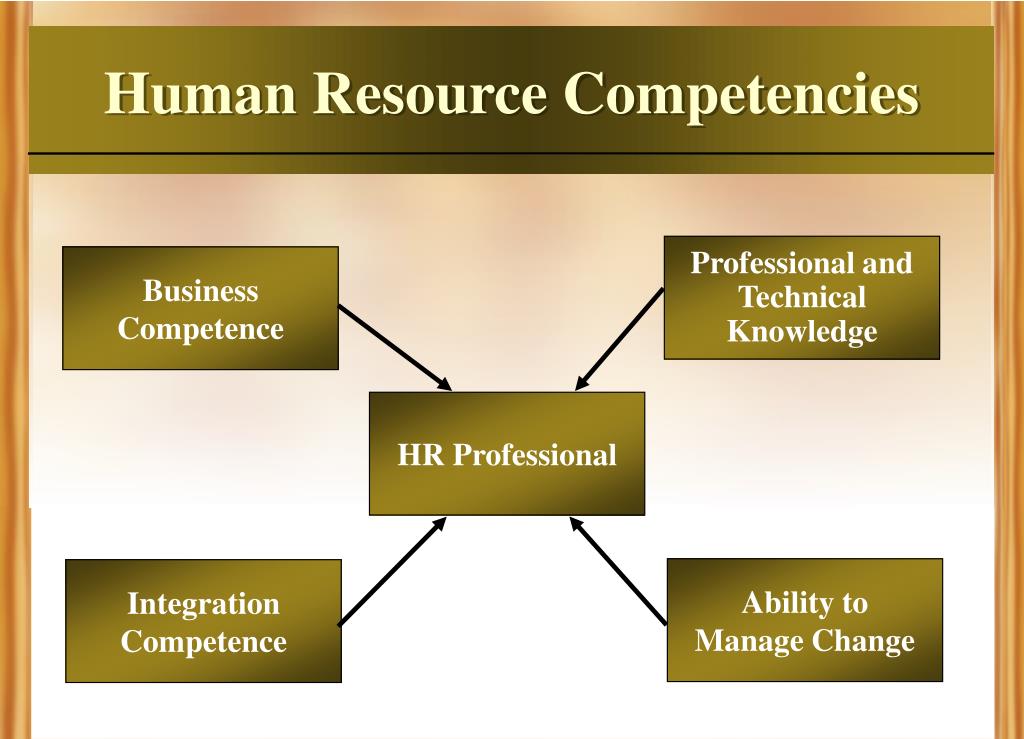 Human Resource Competencies

Business Competence

Professional and Technical Knowledge

HR Professional

Integration Competence

Ability to Manage Change